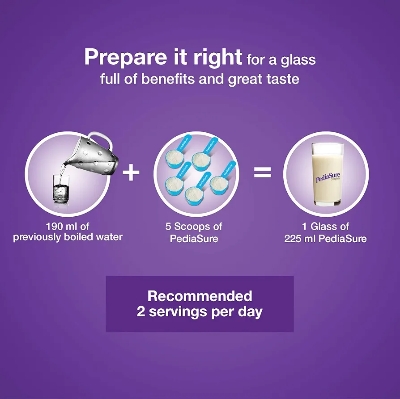 Prepare it right for a glass full of benefits and great taste

190 ml of previously boiled water

+

5 Scoops of PediaSure

=

PediaSure

1 Glass of 225 ml PediaSure

Recommended 2 servings per day